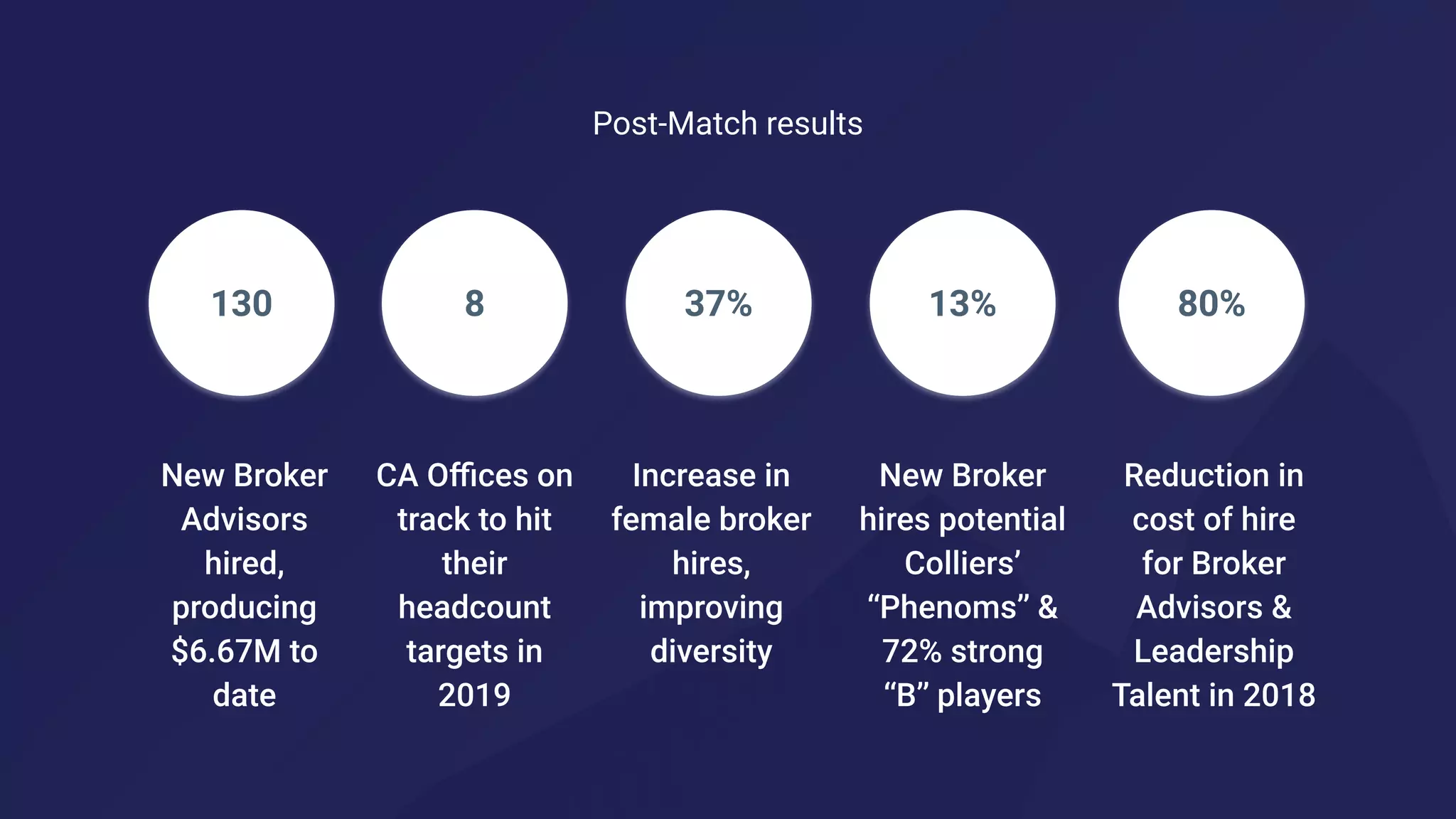 Post-Match results

130

New Broker Advisors hired, producing $6.67M to date

8

CA Offices on track to hit their headcount targets in 2019

37%

Increase in female broker hires, improving diversity

13%

New Broker hires potential Colliers' "Phenoms" & 72% strong "B" players

80%

Reduction in cost of hire for Broker Advisors & Leadership Talent in 2018